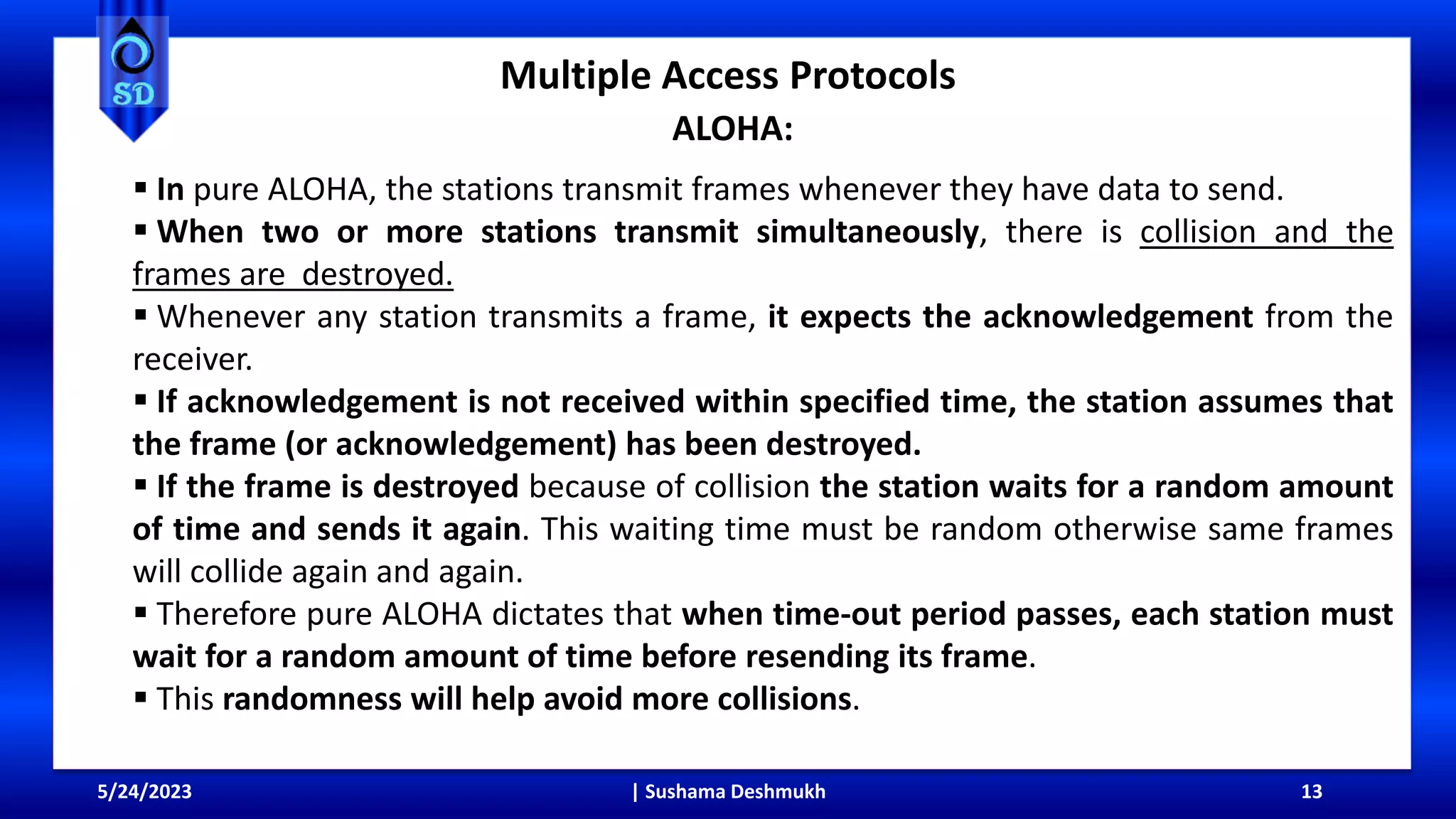 SD

Multiple Access Protocols
ALOHA:

▪ In pure ALOHA, the stations transmit frames whenever they have data to send.
▪ When two or more stations transmit simultaneously, there is collision and the frames are destroyed.
▪ Whenever any station transmits a frame, it expects the acknowledgement from the receiver.
▪ If acknowledgement is not received within specified time, the station assumes that the frame (or acknowledgement) has been destroyed.
▪ If the frame is destroyed because of collision the station waits for a random amount of time and sends it again. This waiting time must be random otherwise same frames will collide again and again.
▪ Therefore pure ALOHA dictates that when time-out period passes, each station must wait for a random amount of time before resending its frame.
▪ This randomness will help avoid more collisions.

5/24/2023 | Sushama Deshmukh 13